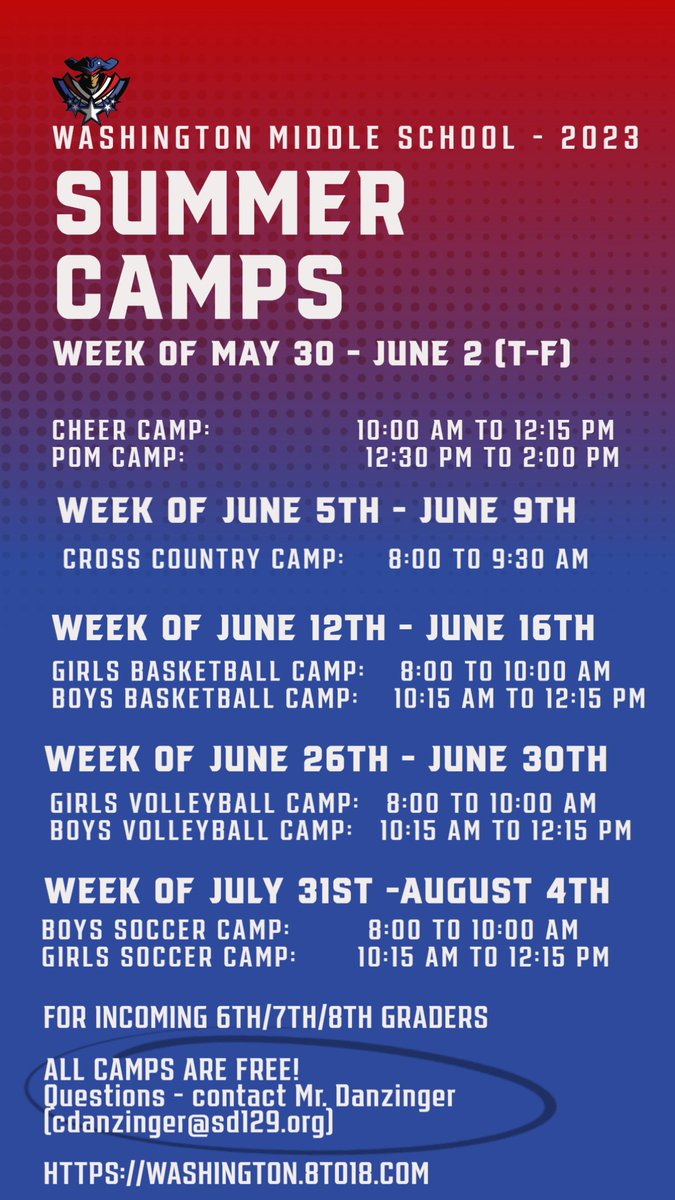 WASHINGTON MIDDLE SCHOOL - 2023

SUMMER CAMPS

WEEK OF MAY 30 - JUNE 2 (T-F)

CHEER CAMP: 10:00 AM TO 12:15 PM
POM CAMP: 12:30 PM TO 2:00 PM

WEEK OF JUNE 5TH - JUNE 9TH

CROSS COUNTRY CAMP: 8:00 TO 9:30 AM

WEEK OF JUNE 12TH - JUNE 16TH

GIRLS BASKETBALL CAMP: 8:00 TO 10:00 AM
BOYS BASKETBALL CAMP: 10:15 AM TO 12:15 PM

WEEK OF JUNE 26TH - JUNE 30TH

GIRLS VOLLEYBALL CAMP: 8:00 TO 10:00 AM
BOYS VOLLEYBALL CAMP: 10:15 AM TO 12:15 PM

WEEK OF JULY 31ST -AUGUST 4TH

BOYS SOCCER CAMP: 8:00 TO 10:00 AM
GIRLS SOCCER CAMP: 10:15 AM TO 12:15 PM

FOR INCOMING 6TH/7TH/8TH GRADERS

ALL CAMPS ARE FREE!
Questions - contact Mr. Danzinger
(cdanzinger@sd129.org)

HTTPS://WASHINGTON.8TO18.COM